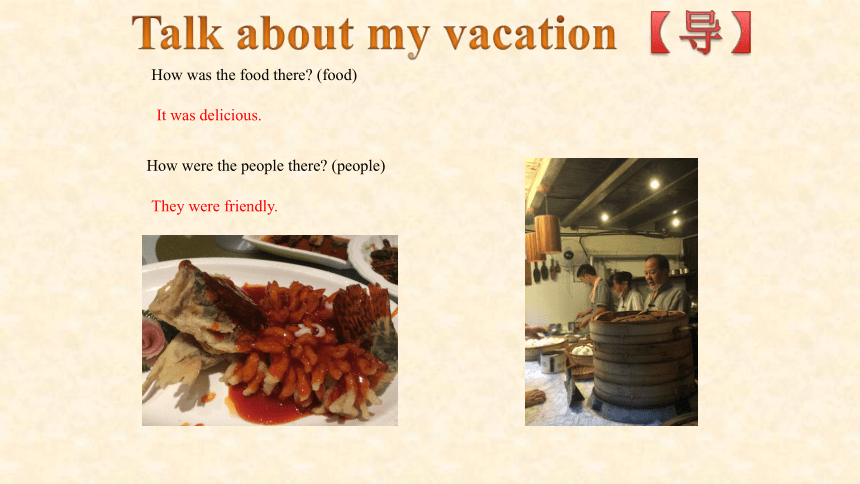 Talk about my vacation 【导】

How was the food there? (food)

It was delicious.

How were the people there? (people)

They were friendly.